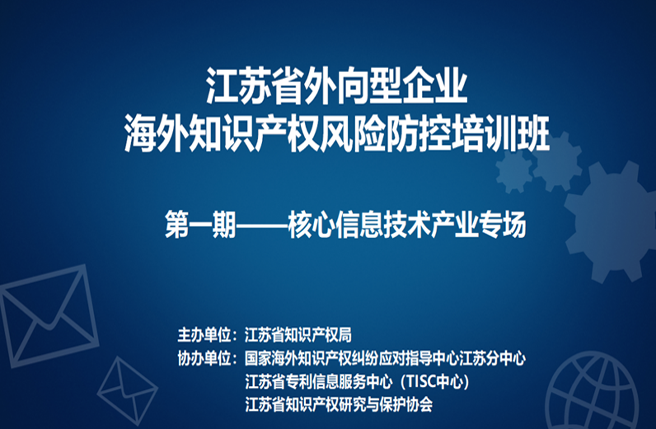 江苏省外向型企业
海外知识产权风险防控培训班

第一期——核心信息技术产业专场

主办单位：江苏省知识产权局
协办单位：国家海外知识产权纠纷应对指导中心江苏分中心
江苏省专利信息服务中心（TISC中心）
江苏省知识产权研究与保护协会